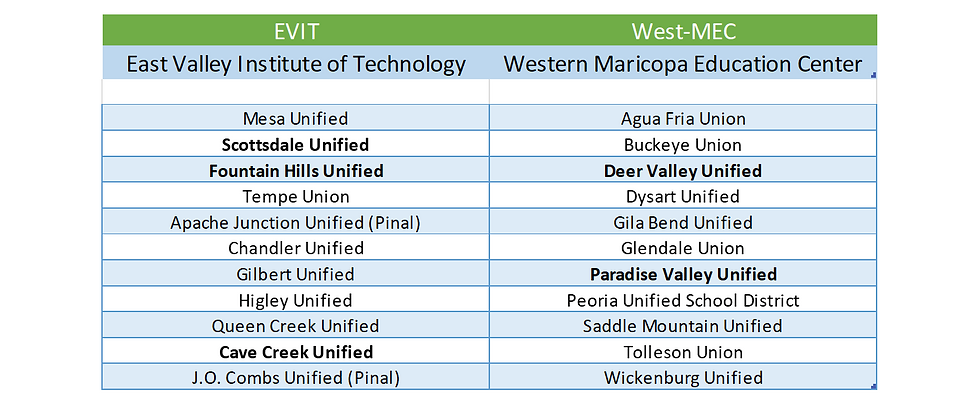 | EVIT | West-MEC |
|---|---|
| East Valley Institute of Technology | Western Maricopa Education Center |
| | |
| Mesa Unified | Agua Fria Union |
| **Scottsdale Unified** | Buckeye Union |
| **Fountain Hills Unified** | **Deer Valley Unified** |
| Tempe Union | Dysart Unified |
| Apache Junction Unified (Pinal) | Gila Bend Unified |
| Chandler Unified | Glendale Union |
| Gilbert Unified | **Paradise Valley Unified** |
| Higley Unified | Peoria Unified School District |
| Queen Creek Unified | Saddle Mountain Unified |
| **Cave Creek Unified** | Tolleson Union |
| J.O. Combs Unified (Pinal) | Wickenburg Unified |